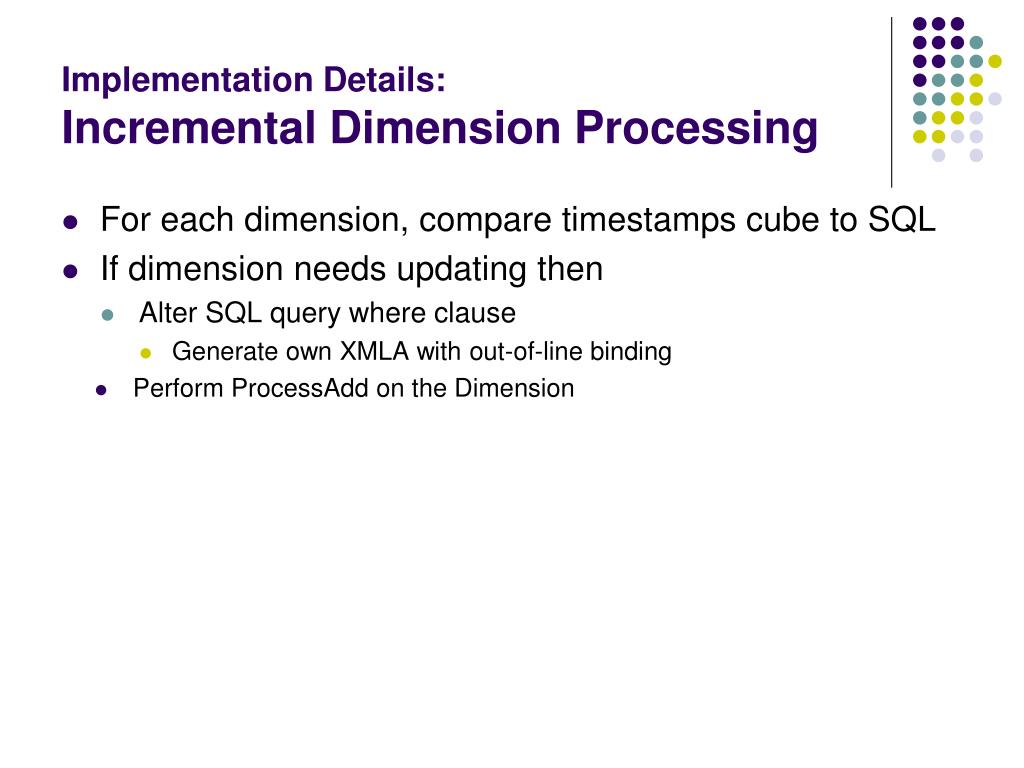 Implementation Details:
Incremental Dimension Processing

- For each dimension, compare timestamps cube to SQL
- If dimension needs updating then
  - Alter SQL query where clause
    - Generate own XMLA with out-of-line binding
  - Perform ProcessAdd on the Dimension